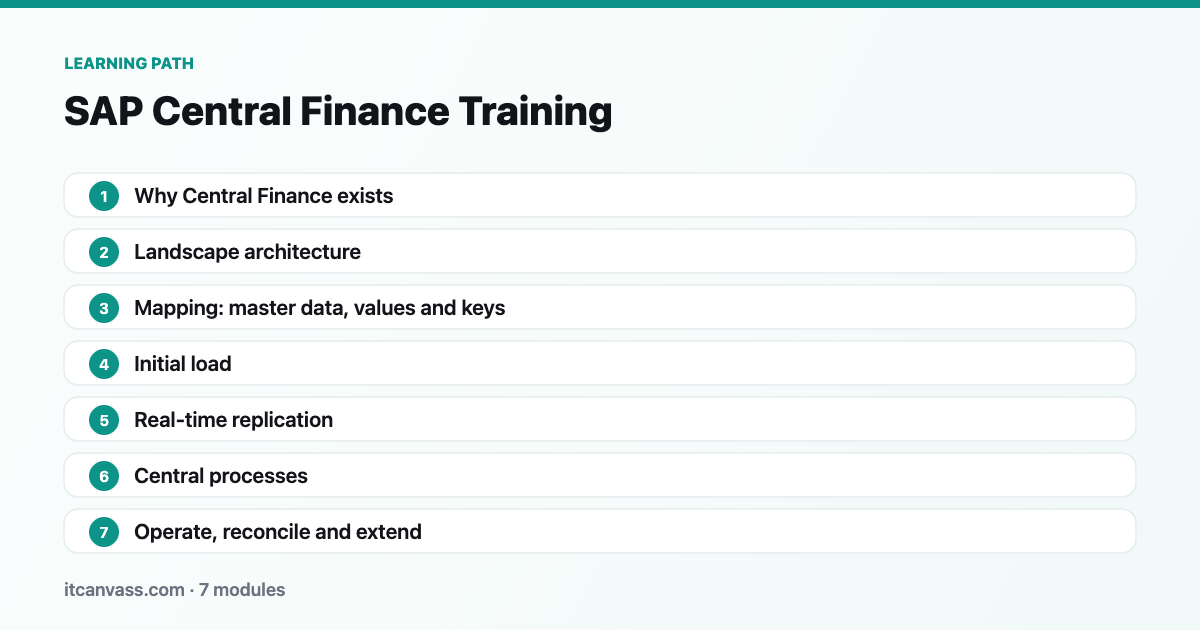 LEARNING PATH

SAP Central Finance Training

1 Why Central Finance exists

2 Landscape architecture

3 Mapping: master data, values and keys

4 Initial load

5 Real-time replication

6 Central processes

7 Operate, reconcile and extend

itcanvass.com · 7 modules